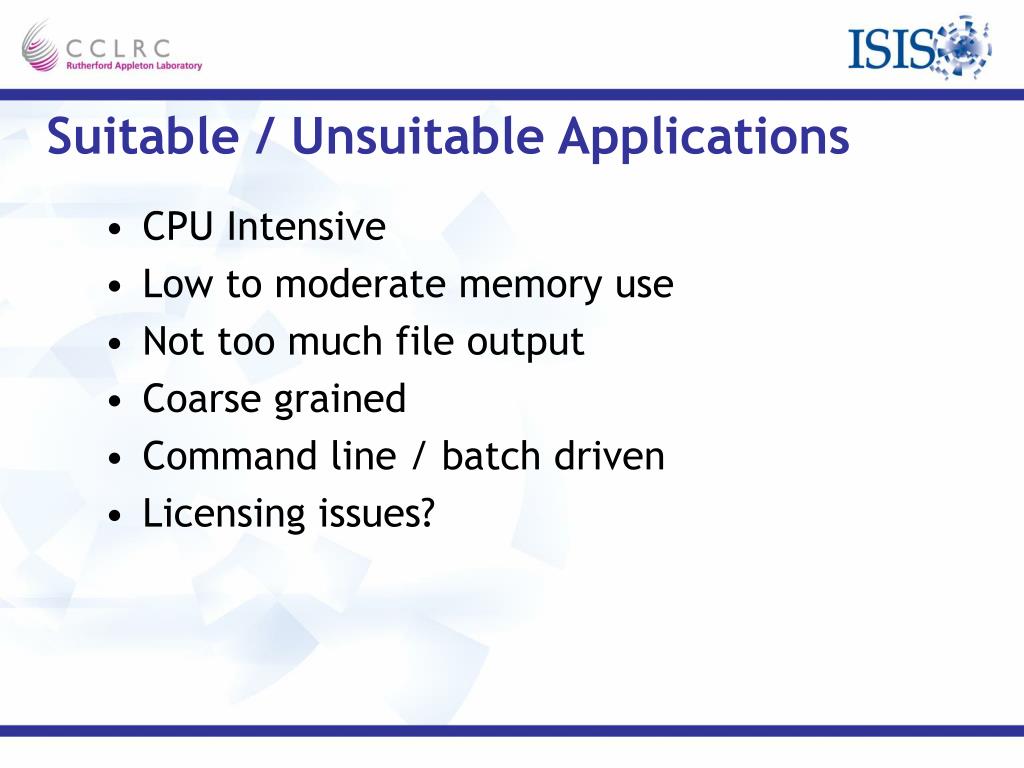 CCLRC
Rutherford Appleton Laboratory

ISIS

Suitable / Unsuitable Applications

• CPU Intensive
• Low to moderate memory use
• Not too much file output
• Coarse grained
• Command line / batch driven
• Licensing issues?